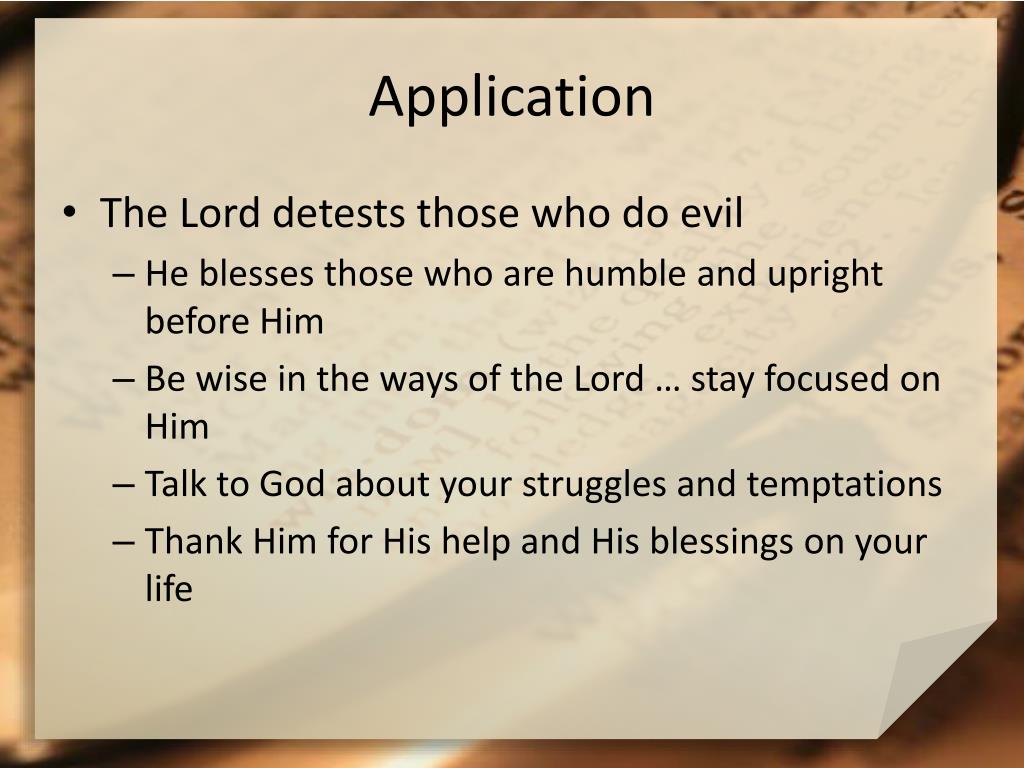 Application

• The Lord detests those who do evil
– He blesses those who are humble and upright before Him
– Be wise in the ways of the Lord … stay focused on Him
– Talk to God about your struggles and temptations
– Thank Him for His help and His blessings on your life